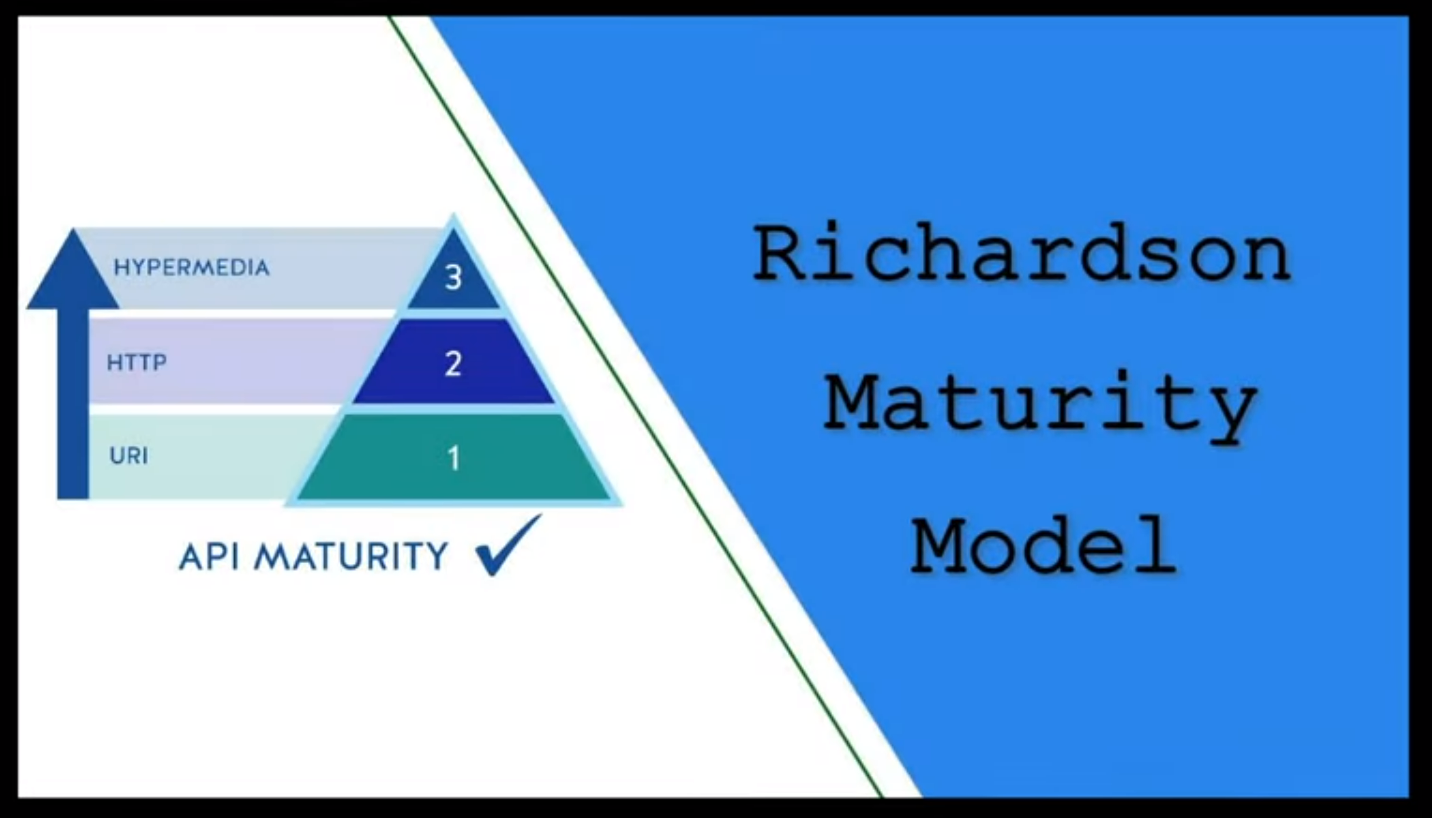 HYPERMEDIA 3

HTTP 2

URI 1

API MATURITY ✓

Richardson Maturity Model